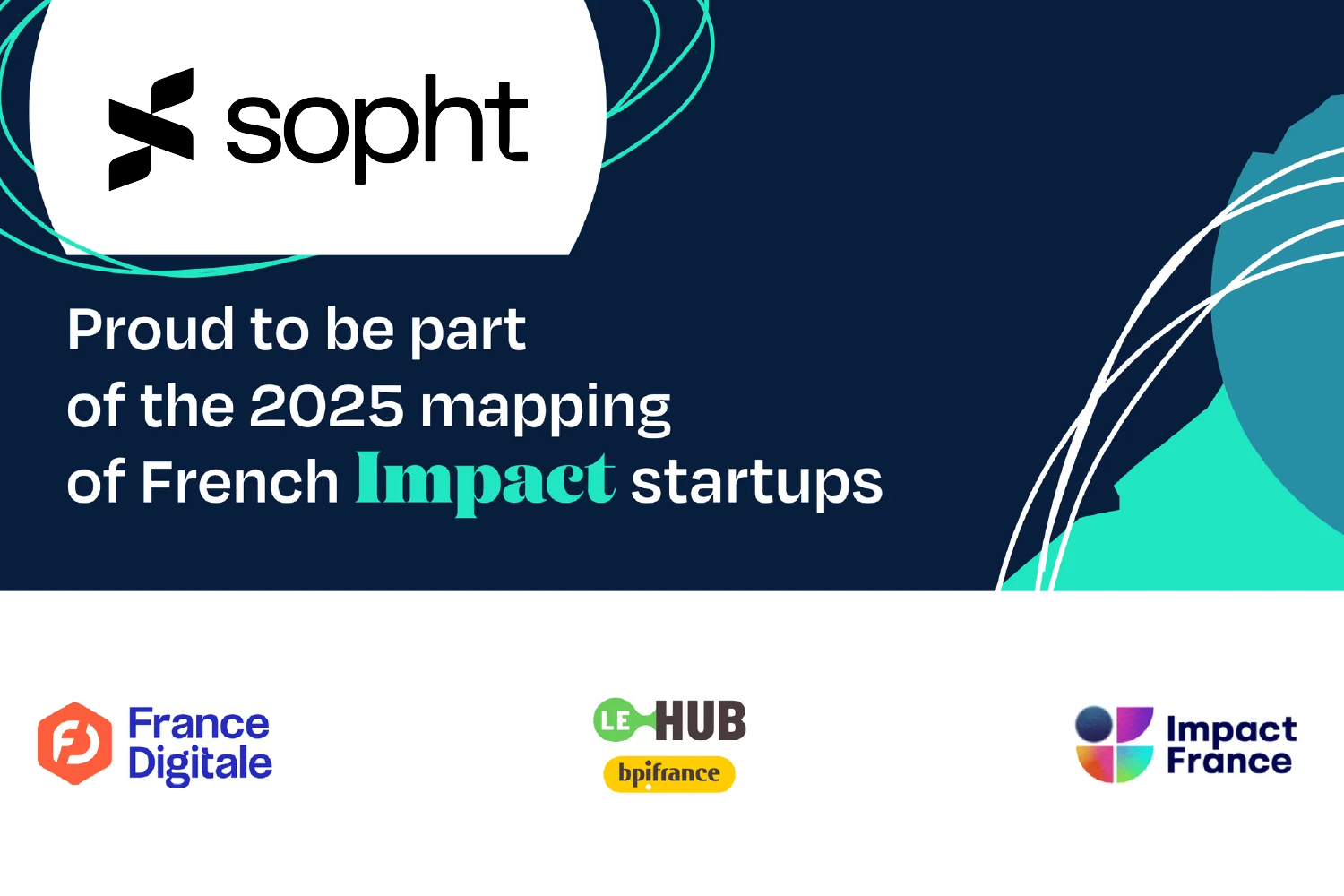 sopht

Proud to be part of the 2025 mapping of French Impact startups

France Digitale

LE HUB bpifrance

Impact France